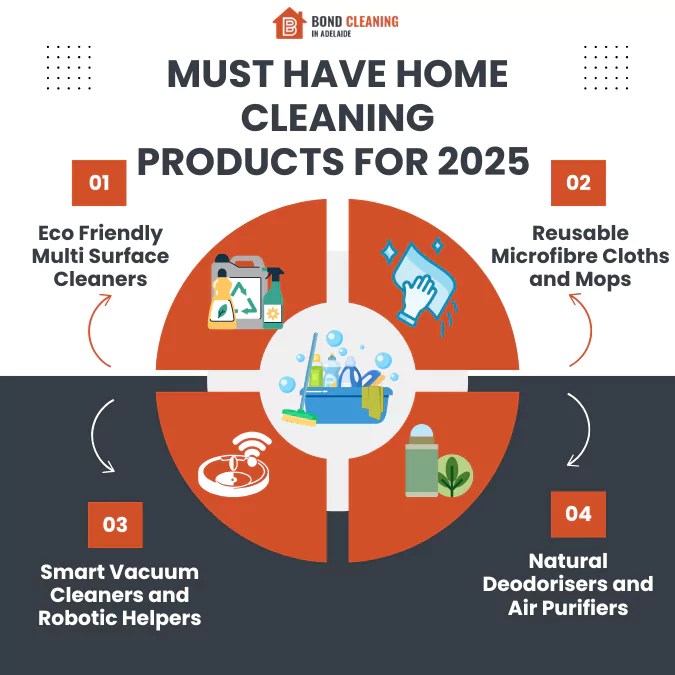 BOND CLEANING
IN ADELAIDE

MUST HAVE HOME CLEANING PRODUCTS FOR 2025

01

Eco Friendly Multi Surface Cleaners

02

Reusable Microfibre Cloths and Mops

03

Smart Vacuum Cleaners and Robotic Helpers

04

Natural Deodorisers and Air Purifiers